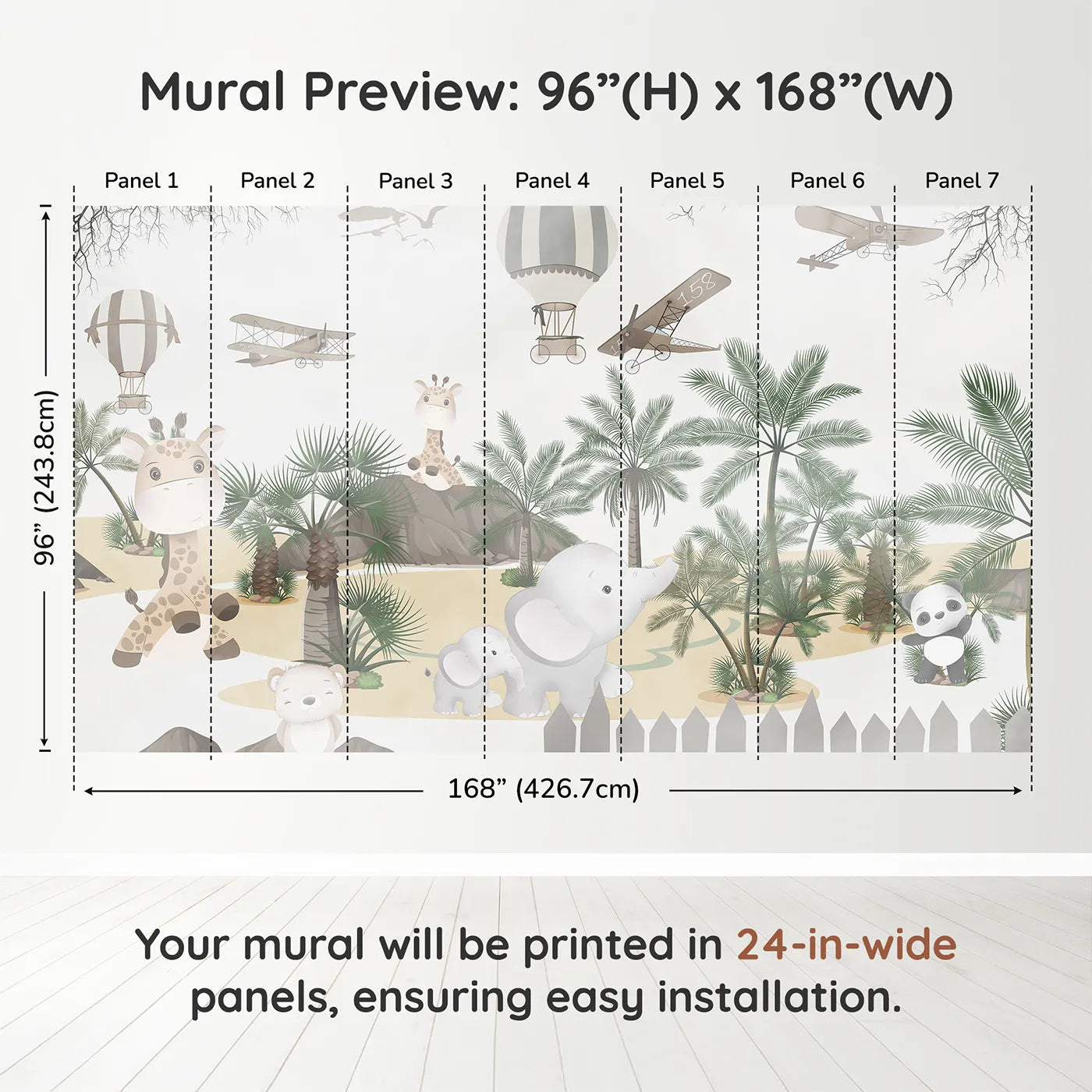 Mural Preview: 96”(H) x 168”(W)

Panel 1 Panel 2 Panel 3 Panel 4 Panel 5 Panel 6 Panel 7

96” (243.8cm)

158

168” (426.7cm)

Your mural will be printed in 24-in-wide panels, ensuring easy installation.